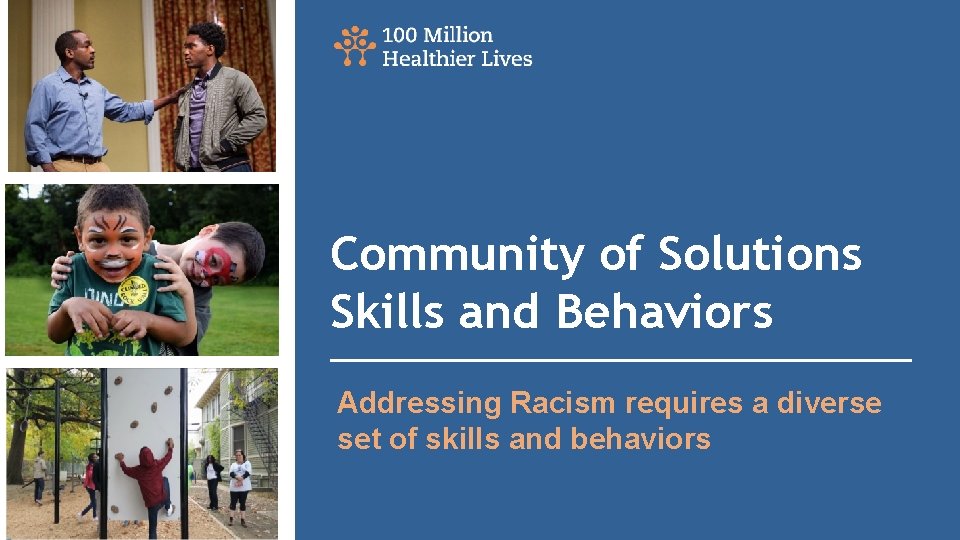 100 Million
Healthier Lives

Community of Solutions
Skills and Behaviors

Addressing Racism requires a diverse set of skills and behaviors